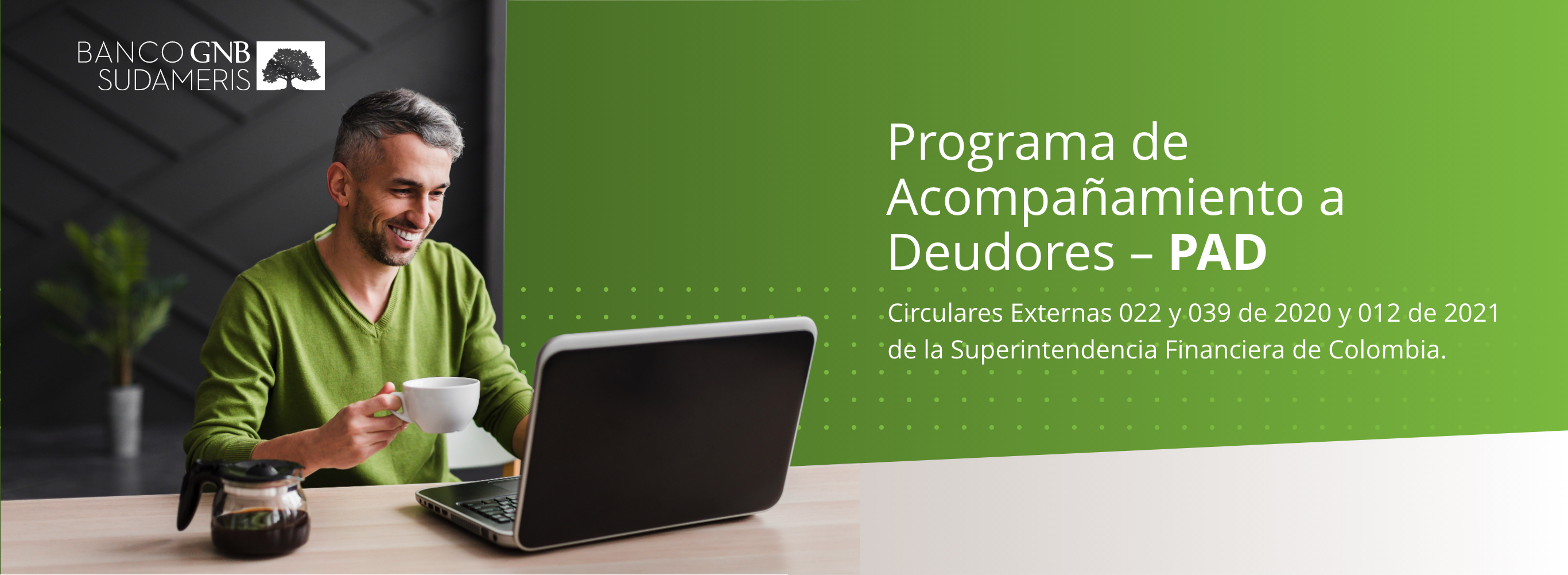 BANCO GNB SUDAMERIS

Programa de Acompañamiento a Deudores – PAD

Circulares Externas 022 y 039 de 2020 y 012 de 2021 de la Superintendencia Financiera de Colombia.